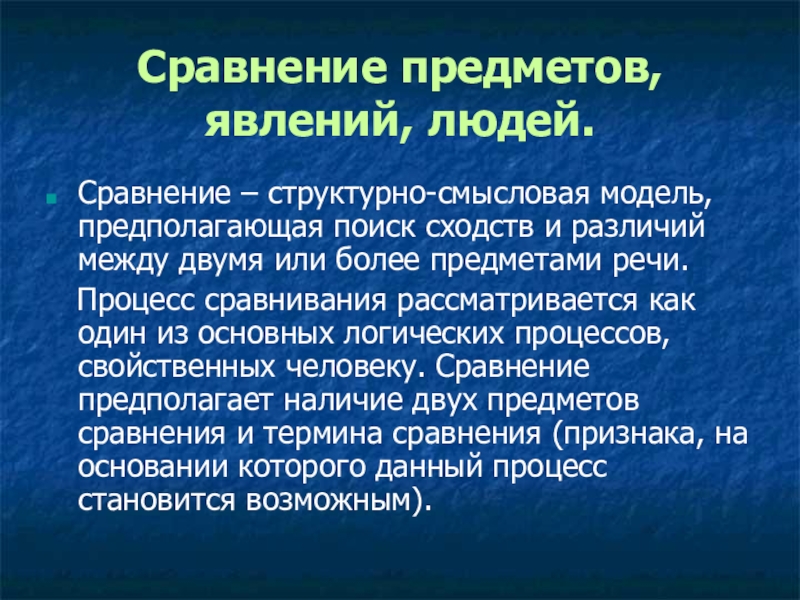 Сравнение предметов, явлений, людей.

Сравнение – структурно-смысловая модель, предполагающая поиск сходств и различий между двумя или более предметами речи.

Процесс сравнивания рассматривается как один из основных логических процессов, свойственных человеку. Сравнение предполагает наличие двух предметов сравнения и термина сравнения (признака, на основании которого данный процесс становится возможным).